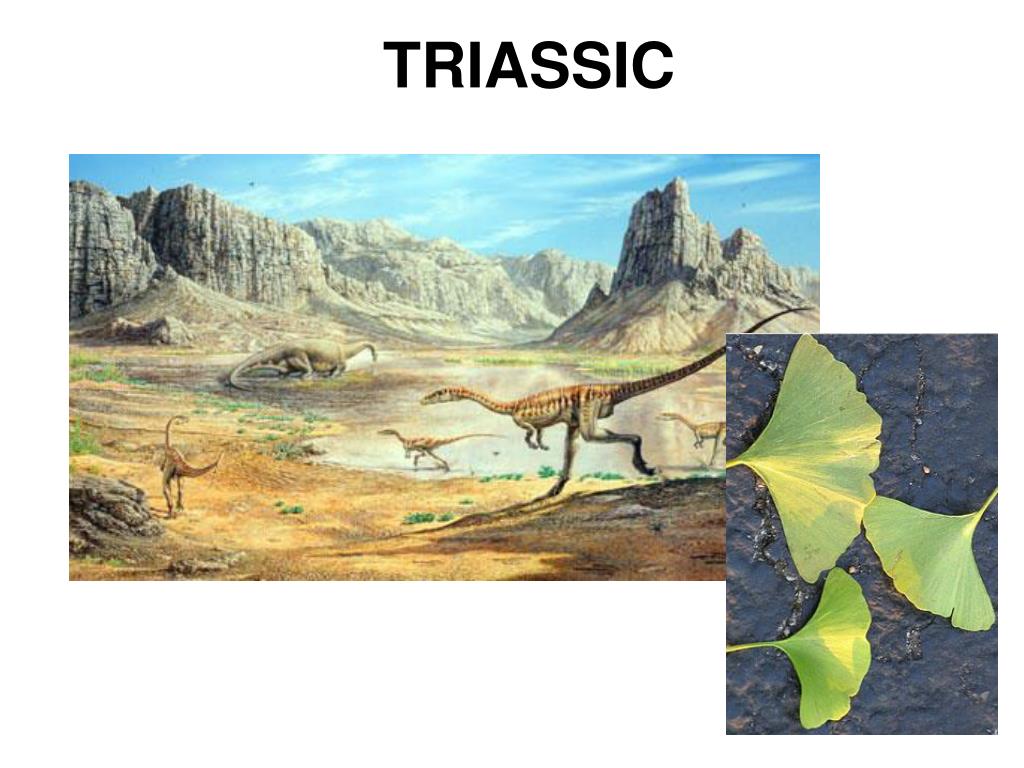 TRIASSIC